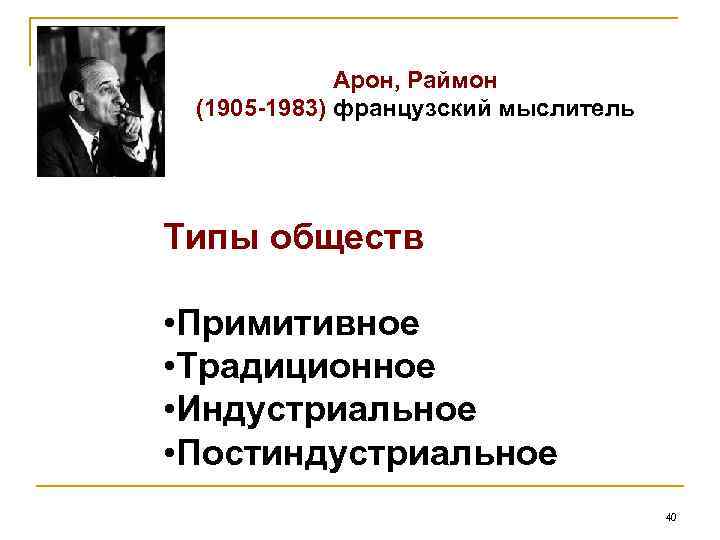 Арон, Раймон
(1905-1983) французский мыслитель

Типы обществ

•Примитивное
•Традиционное
•Индустриальное
•Постиндустриальное

40